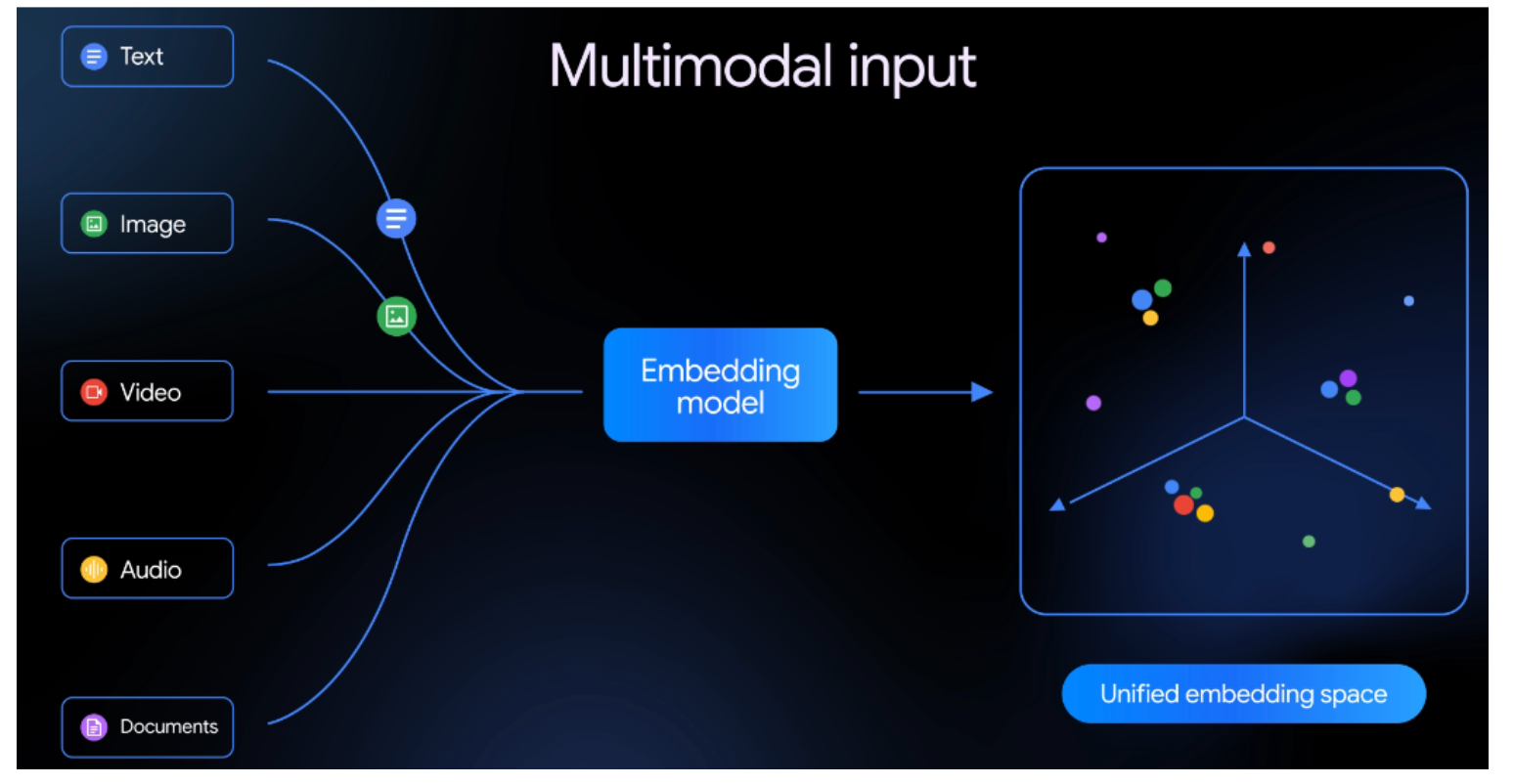 Multimodal input

Text

Image

Video

Audio

Documents

Embedding model

Unified embedding space